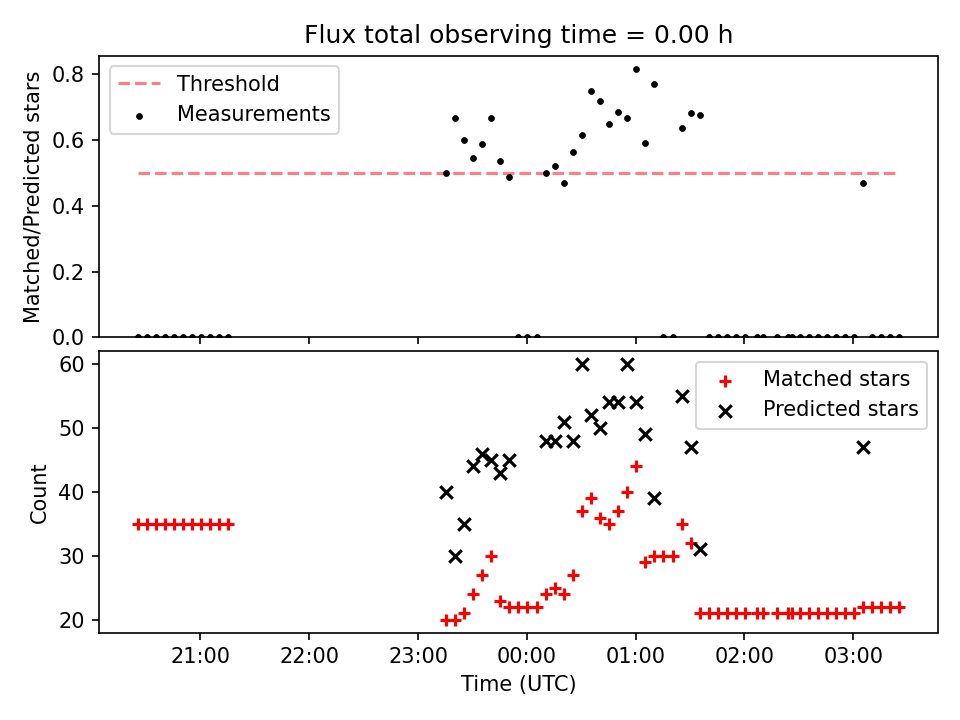 Flux total observing time = 0.00 h

Threshold
Measurements

Matched/Predicted stars

0.8
0.6
0.4
0.2
0.0

Matched stars
Predicted stars

Count

60
50
40
30
20

21:00
22:00
23:00
00:00
01:00
02:00
03:00

Time (UTC)